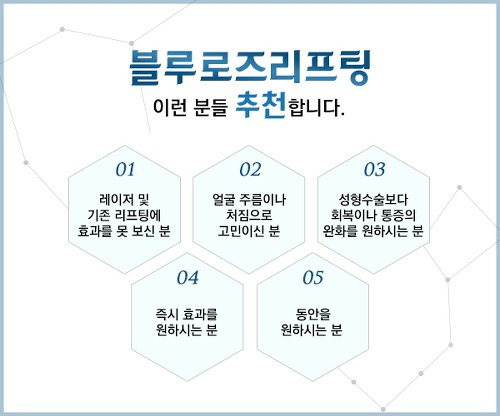 블루로즈리프팅

이런 분들 추천합니다.

01

레이저 및 기존 리프팅에 효과를 못 보신 분

02

얼굴 주름이나 처짐으로 고민이신 분

03

성형수술보다 회복이나 통증의 완화를 원하시는 분

04

즉시 효과를 원하시는 분

05

동안을 원하시는 분